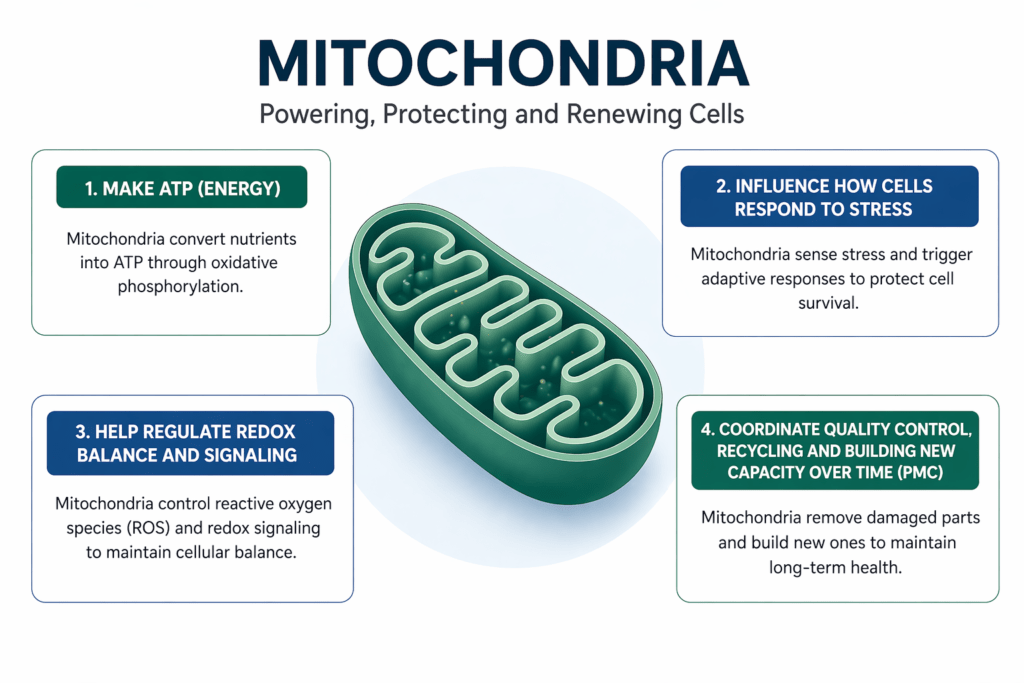 MITOCHONDRIA

Powering, Protecting and Renewing Cells

1. MAKE ATP (ENERGY)

Mitochondria convert nutrients into ATP through oxidative phosphorylation.

2. INFLUENCE HOW CELLS RESPOND TO STRESS

Mitochondria sense stress and trigger adaptive responses to protect cell survival.

3. HELP REGULATE REDOX BALANCE AND SIGNALING

Mitochondria control reactive oxygen species (ROS) and redox signaling to maintain cellular balance.

4. COORDINATE QUALITY CONTROL, RECYCLING AND BUILDING NEW CAPACITY OVER TIME (PMC)

Mitochondria remove damaged parts and build new ones to maintain long-term health.